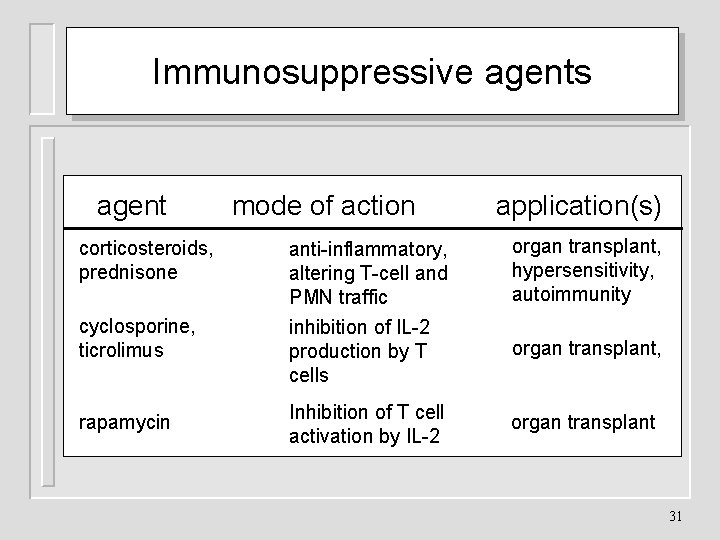 Immunosuppressive agents

| agent | mode of action | application(s) |
|---|---|---|
| corticosteroids, prednisone | anti-inflammatory, altering T-cell and PMN traffic | organ transplant, hypersensitivity, autoimmunity |
| cyclosporine, ticrolimus | inhibition of IL-2 production by T cells | organ transplant, |
| rapamycin | Inhibition of T cell activation by IL-2 | organ transplant |

31